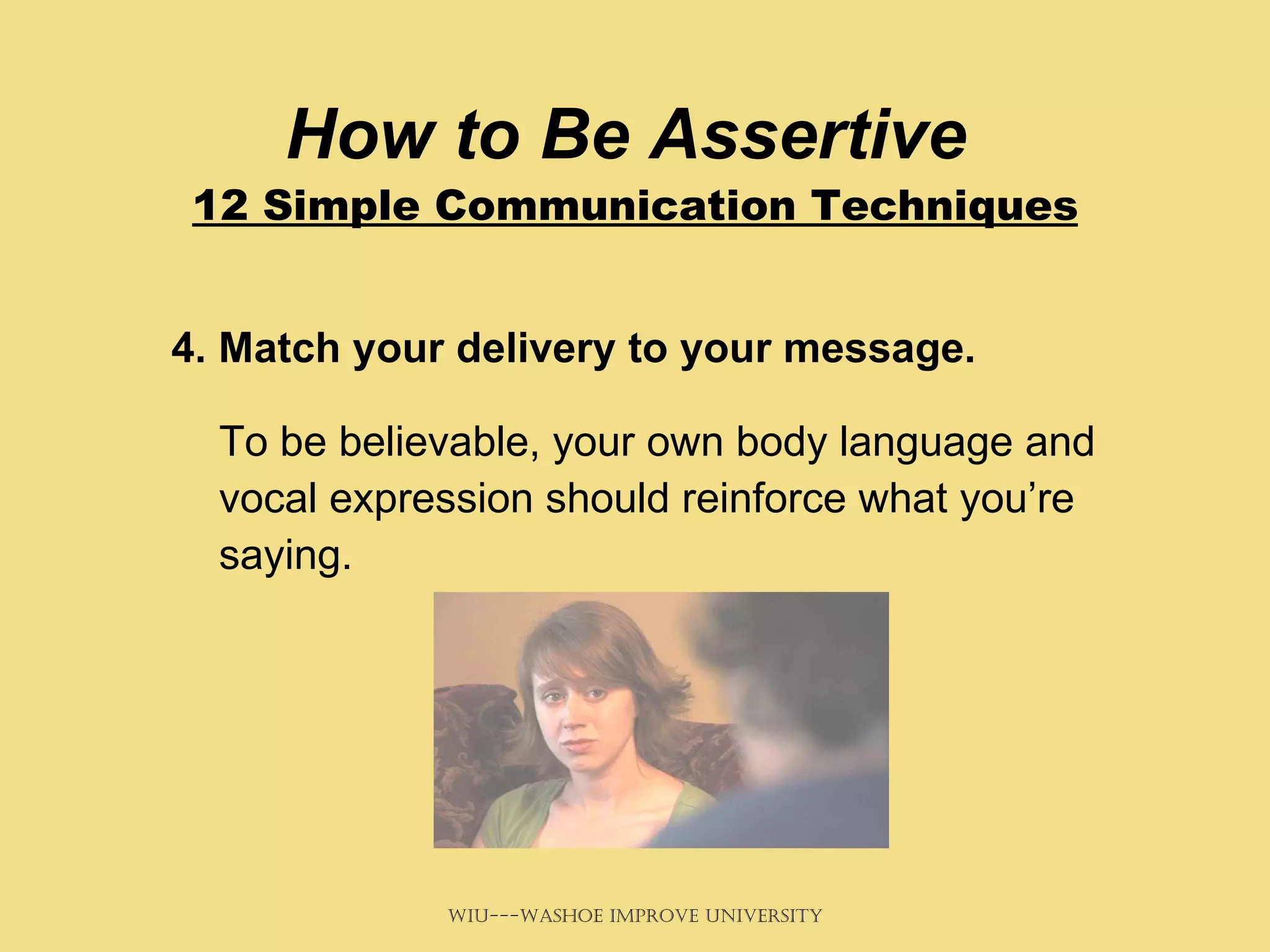 How to Be Assertive
12 Simple Communication Techniques

4. Match your delivery to your message.

To be believable, your own body language and vocal expression should reinforce what you’re saying.

WIU---WASHOE IMPROVE UNIVERSITY